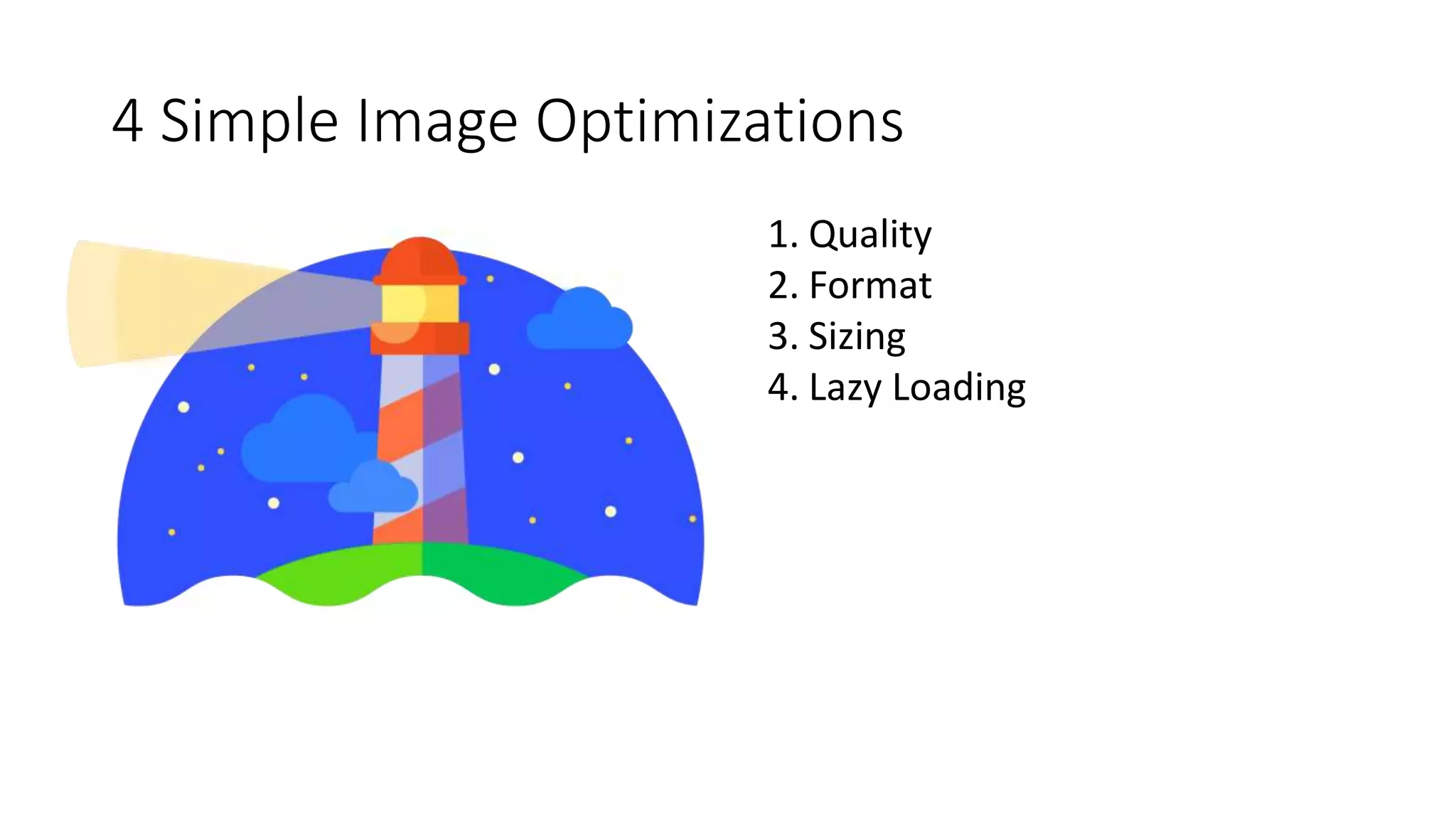 4 Simple Image Optimizations

1. Quality
2. Format
3. Sizing
4. Lazy Loading